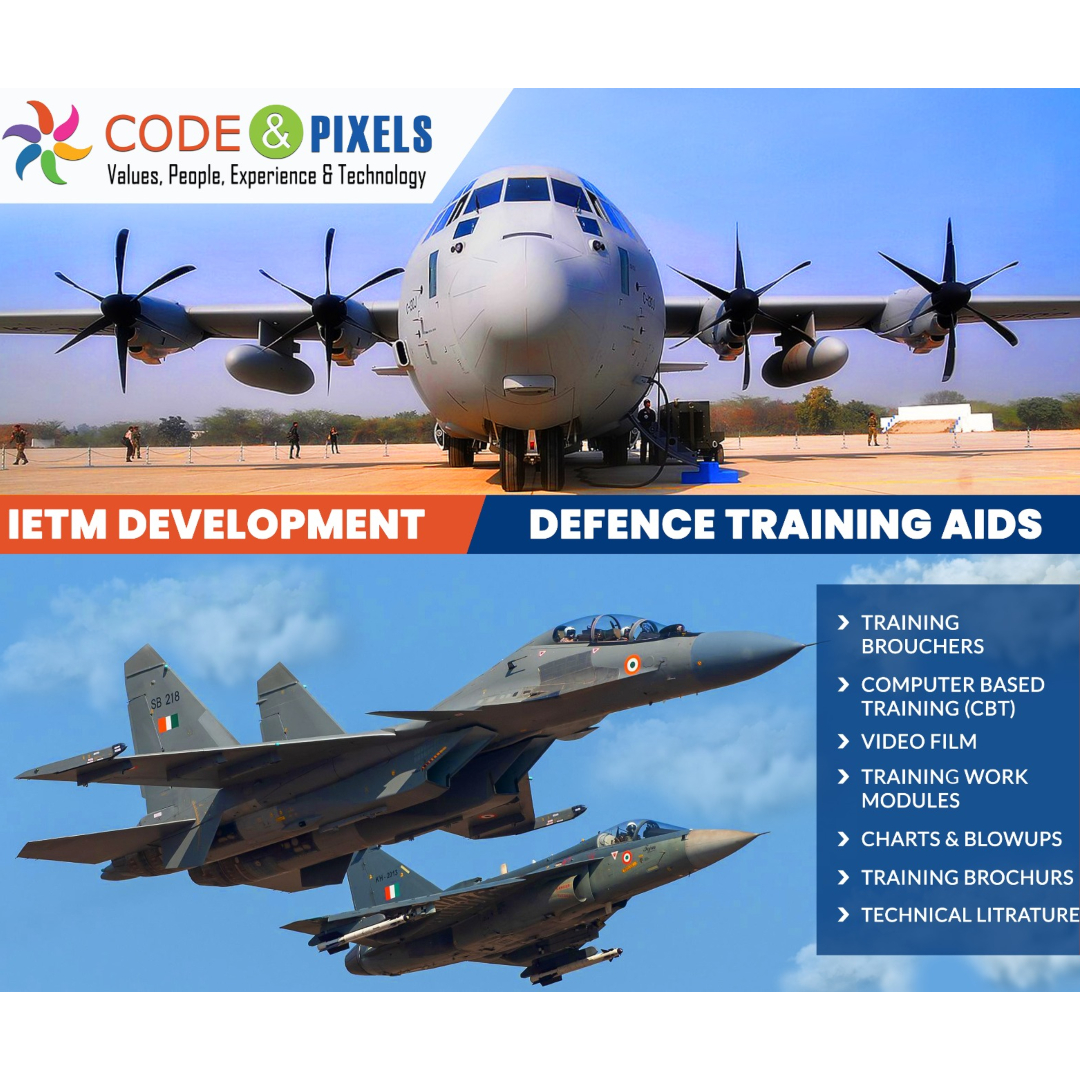 CODE & PIXELS
Values, People, Experience & Technology

IETM DEVELOPMENT

DEFENCE TRAINING AIDS

SB 218

› TRAINING BROUCHERS
› COMPUTER BASED TRAINING (CBT)
› VIDEO FILM
› TRAINING WORK MODULES
› CHARTS & BLOWUPS
› TRAINING BROCHURS
› TECHNICAL LITRATURE